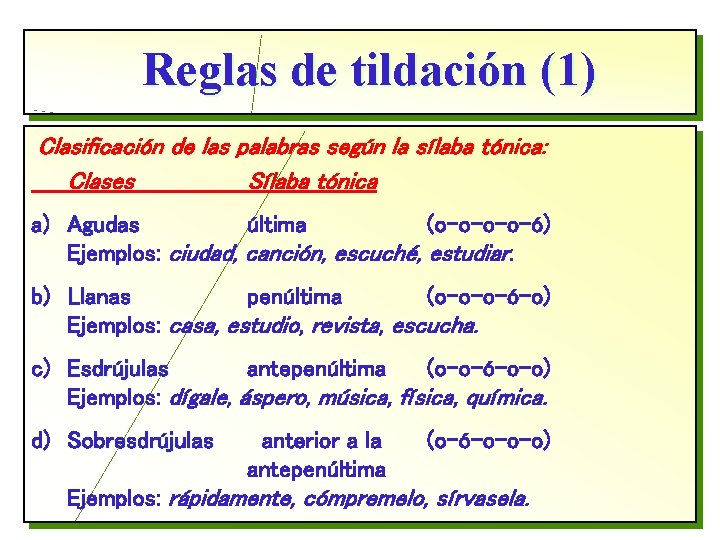 Reglas de tildación (1)

Clasificación de las palabras según la sílaba tónica:

Clases Sílaba tónica

a) Agudas última (o-o-o-o-ó)
Ejemplos: ciudad, canción, escuché, estudiar.

b) Llanas penúltima (o-o-o-ó-o)
Ejemplos: casa, estudio, revista, escucha.

c) Esdrújulas antepenúltima (o-o-ó-o-o)
Ejemplos: dígale, áspero, música, física, química.

d) Sobresdrújulas anterior a la antepenúltima (o-ó-o-o-o)
Ejemplos: rápidamente, cómpremelo, sírvasela.